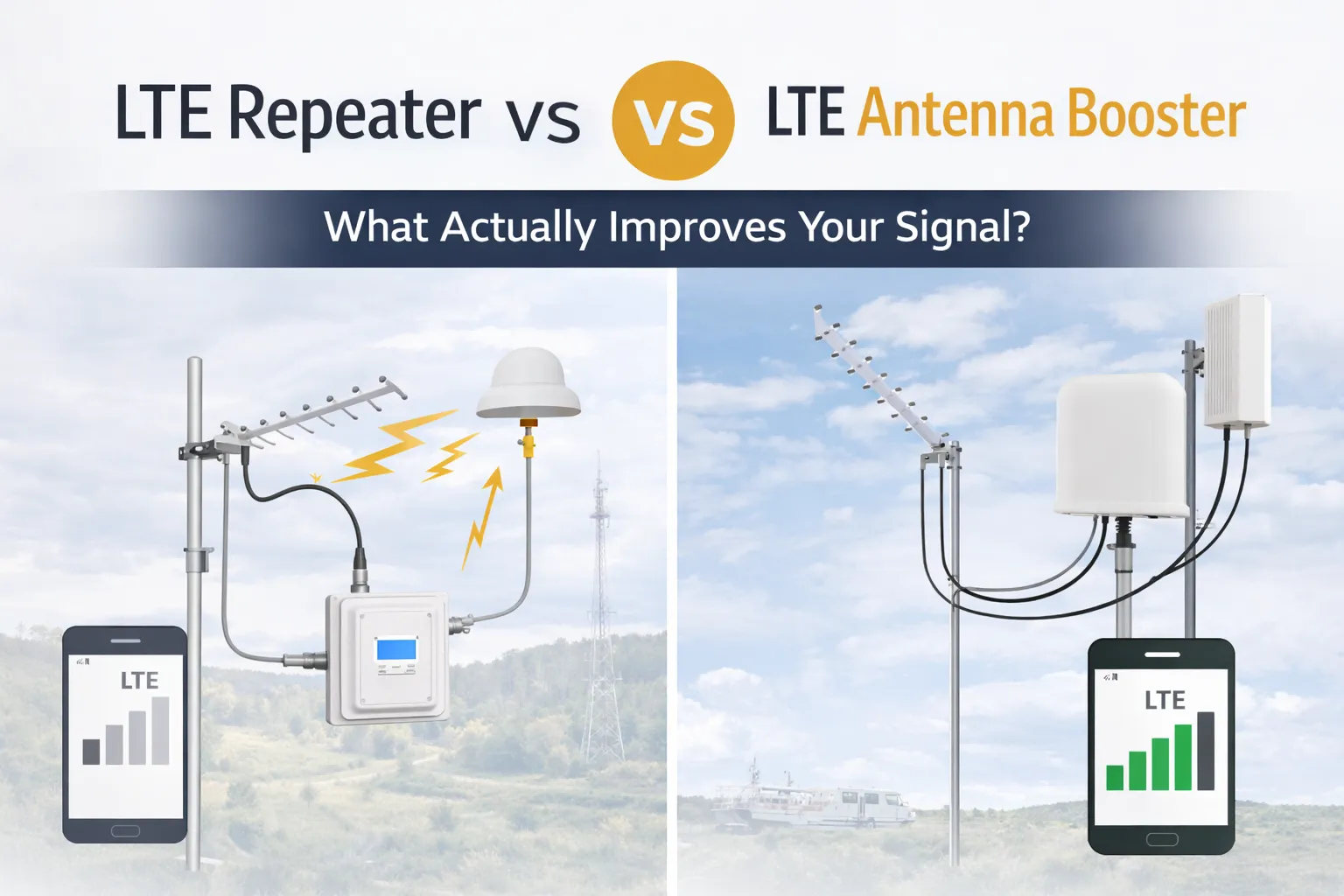 LTE Repeater vs VS LTE Antenna Booster

What Actually Improves Your Signal?

LTE

LTE